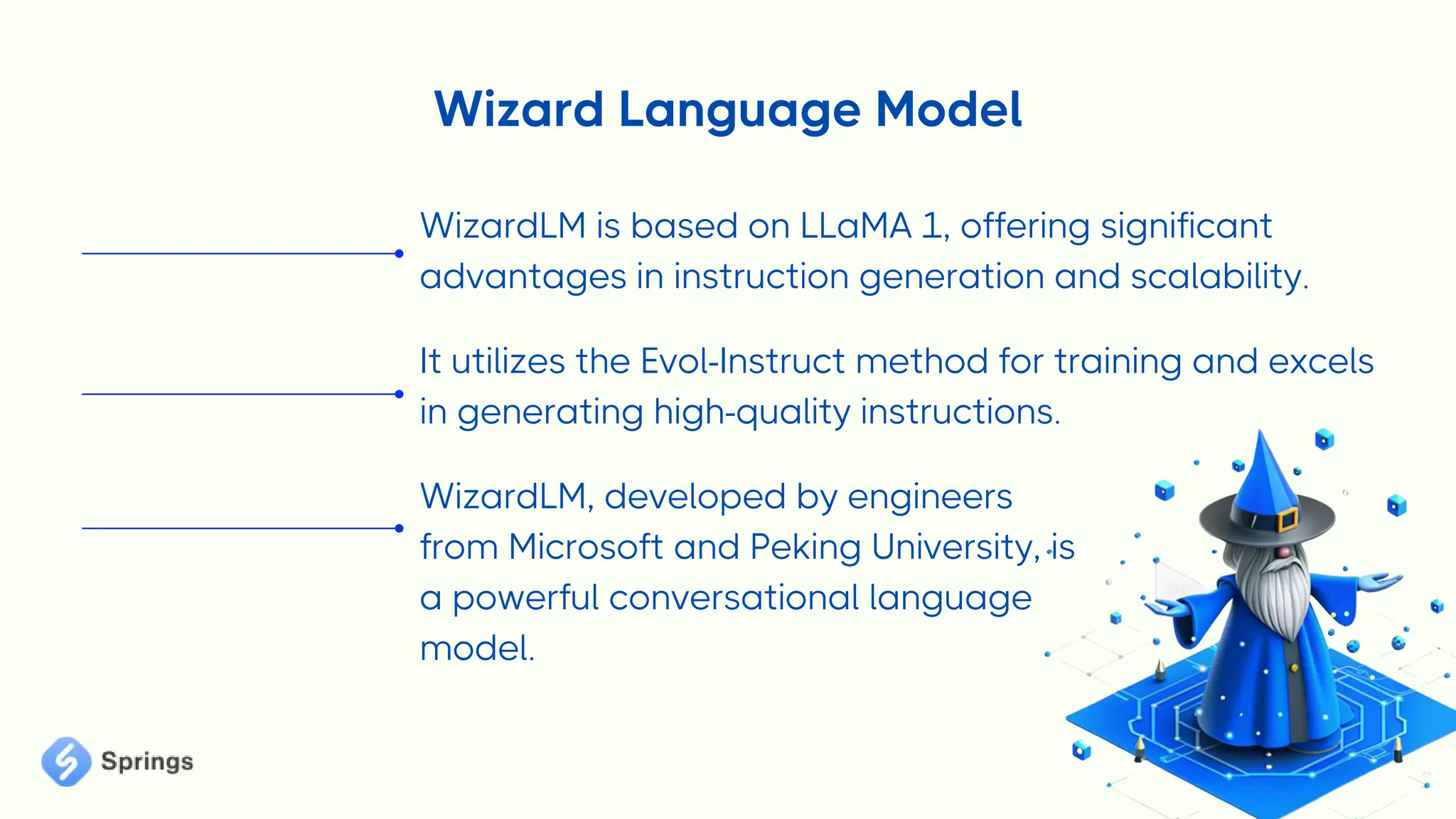 Wizard Language Model

WizardLM is based on LLaMA 1, offering significant advantages in instruction generation and scalability.

It utilizes the Evol-Instruct method for training and excels in generating high-quality instructions.

WizardLM, developed by engineers from Microsoft and Peking University, is a powerful conversational language model.

Springs